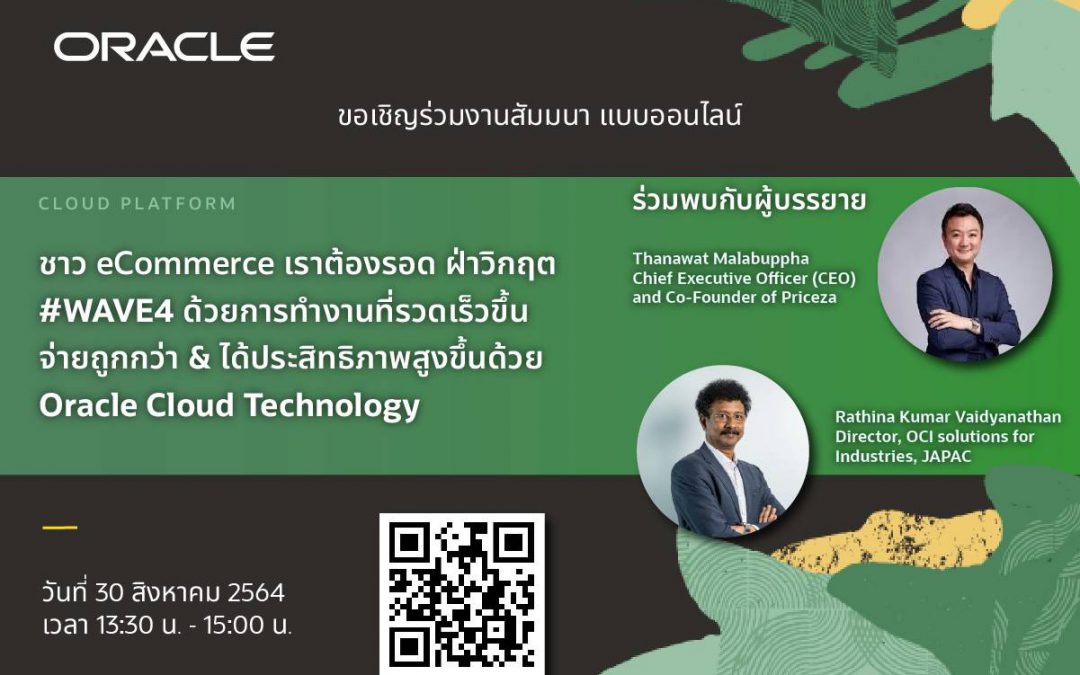 ORACLE

ขอเชิญร่วมงานสัมมนา แบบออนไลน์

CLOUD PLATFORM

ชาว eCommerce เราต้องรอด ฝ่าวิกฤต #WAVE4 ด้วยการทำงานที่รวดเร็วขึ้น จ่ายถูกกว่า & ได้ประสิทธิภาพสูงขึ้นด้วย Oracle Cloud Technology

ร่วมพบกับผู้บรรยาย

Thanawat Malabuppha
Chief Executive Officer (CEO) and Co-Founder of Priceza

Rathina Kumar Vaidyanathan
Director, OCI solutions for Industries, JAPAC

วันที่ 30 สิงหาคม 2564
เวลา 13:30 น. - 15:00 น.